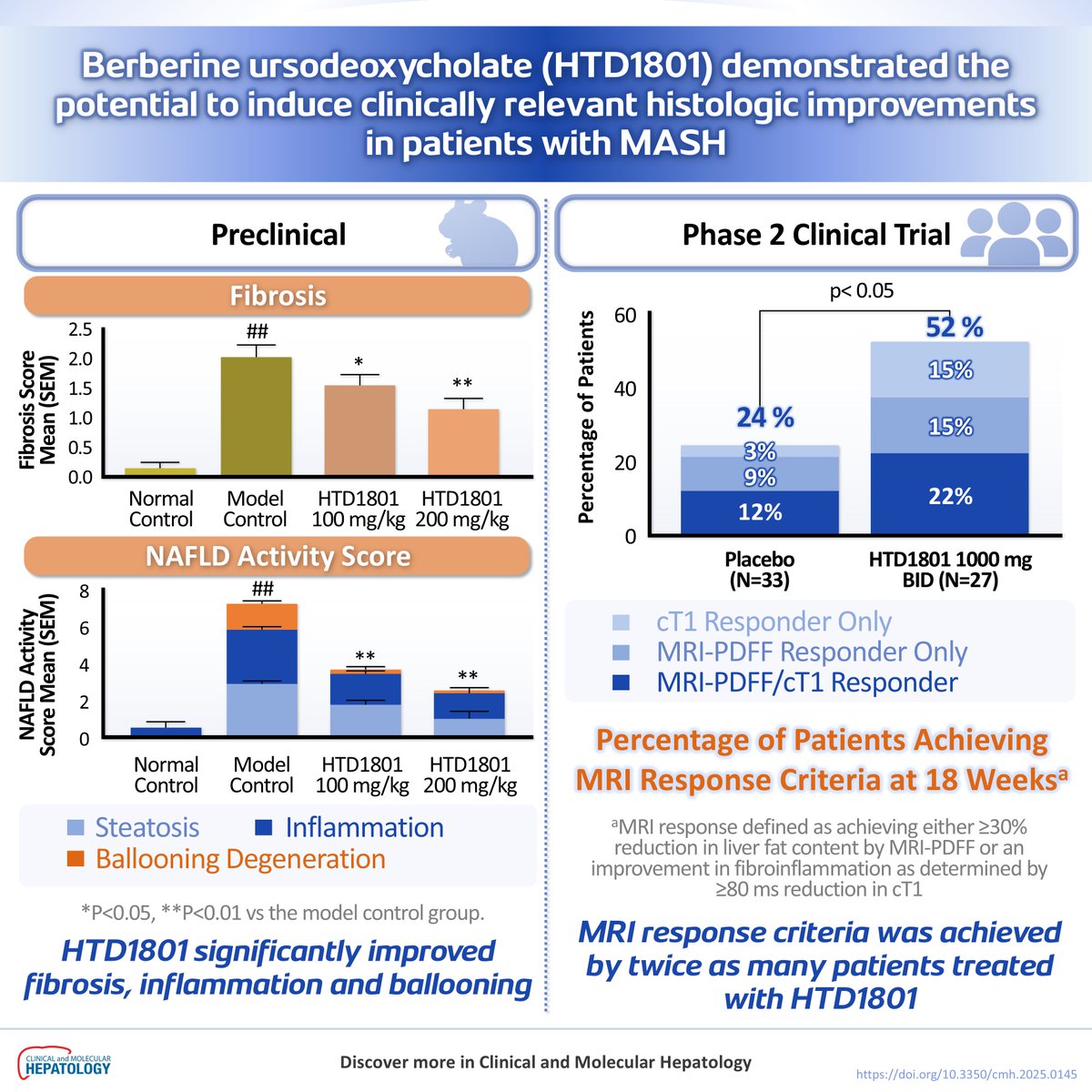 Berberine ursodeoxycholate (HTD1801) demonstrated the potential to induce clinically relevant histologic improvements in patients with MASH

Preclinical

Fibrosis

Fibrosis Score Mean (SEM)
2.5
2.0
1.5
1.0
0.5
0.0
##
*
**
Normal Control
Model Control
HTD1801 100 mg/kg
HTD1801 200 mg/kg

NAFLD Activity Score

NAFLD Activity Score Mean (SEM)
8
6
4
2
0
##
**
**
Normal Control
Model Control
HTD1801 100 mg/kg
HTD1801 200 mg/kg

Steatosis
Inflammation
Ballooning Degeneration

*P<0.05, **P<0.01 vs the model control group.

HTD1801 significantly improved fibrosis, inflammation and ballooning

Phase 2 Clinical Trial

p< 0.05

Percentage of Patients
60
40
20
0
24 %
3%
9%
12%
52 %
15%
15%
22%
Placebo (N=33)
HTD1801 1000 mg BID (N=27)

cT1 Responder Only
MRI-PDFF Responder Only
MRI-PDFF/cT1 Responder

Percentage of Patients Achieving MRI Response Criteria at 18 Weeks$^a$

$^a$MRI response defined as achieving either ≥30% reduction in liver fat content by MRI-PDFF or an improvement in fibroinflammation as determined by ≥80 ms reduction in cT1

MRI response criteria was achieved by twice as many patients treated with HTD1801

CLINICAL and MOLECULAR HEPATOLOGY

Discover more in Clinical and Molecular Hepatology

https://doi.org/10.3350/cmh.2025.0145